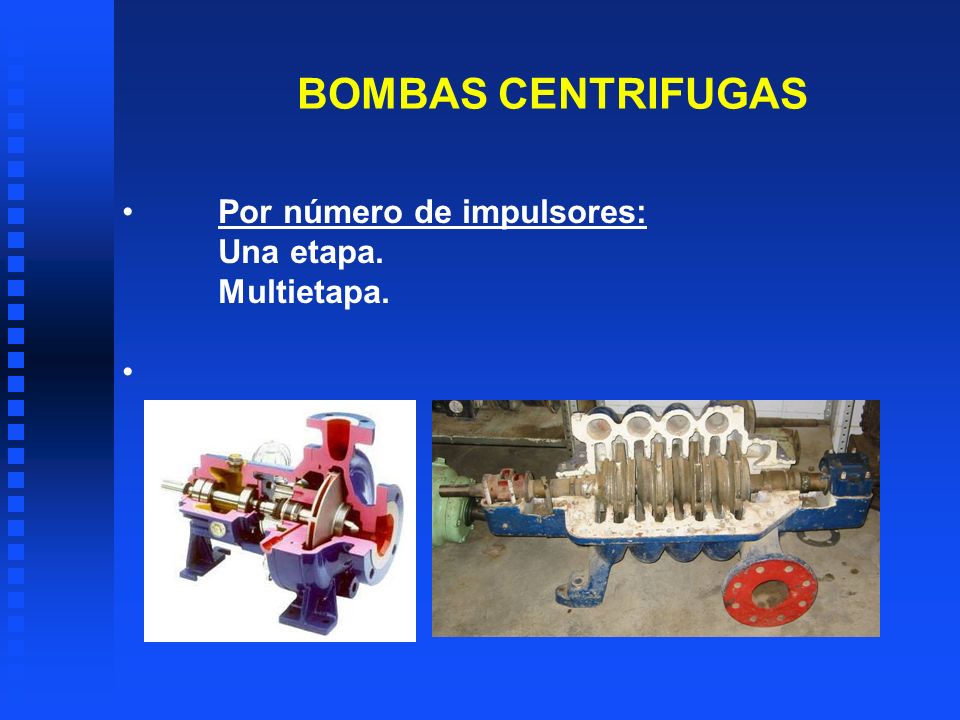 BOMBAS CENTRIFUGAS

• Por número de impulsores:
Una etapa.
Multietapa.

•